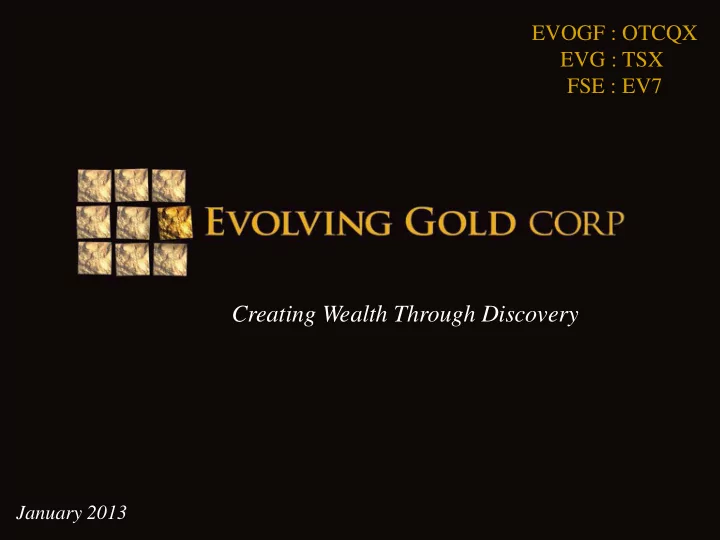 EVOGF : OTCQX
EVG : TSX
FSE : EV7

EVOLVING GOLD CORP

Creating Wealth Through Discovery

January 2013